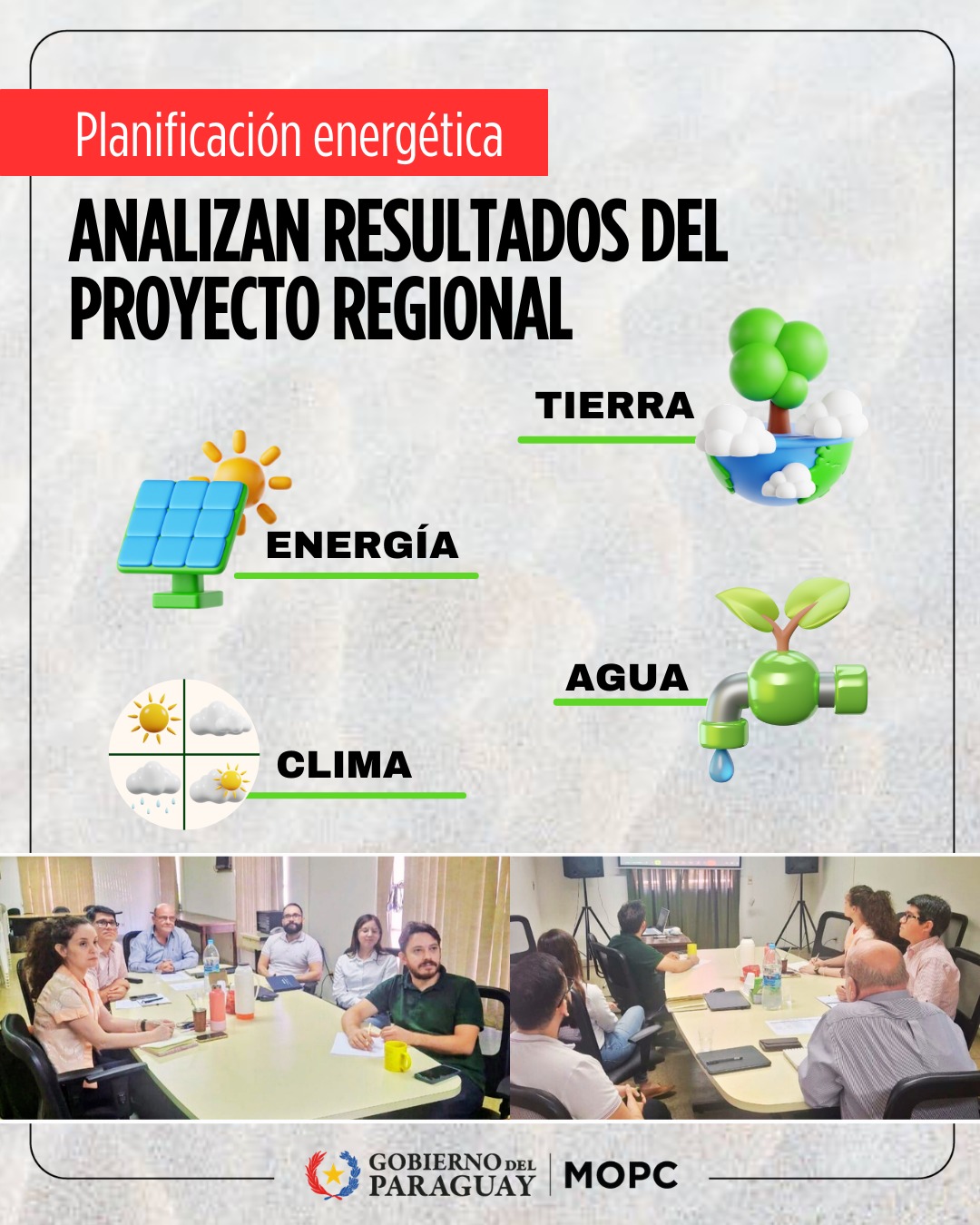 Planificación energética

ANALIZAN RESULTADOS DEL PROYECTO REGIONAL

TIERRA

ENERGÍA

AGUA

CLIMA

GOBIERNO DEL PARAGUAY | MOPC